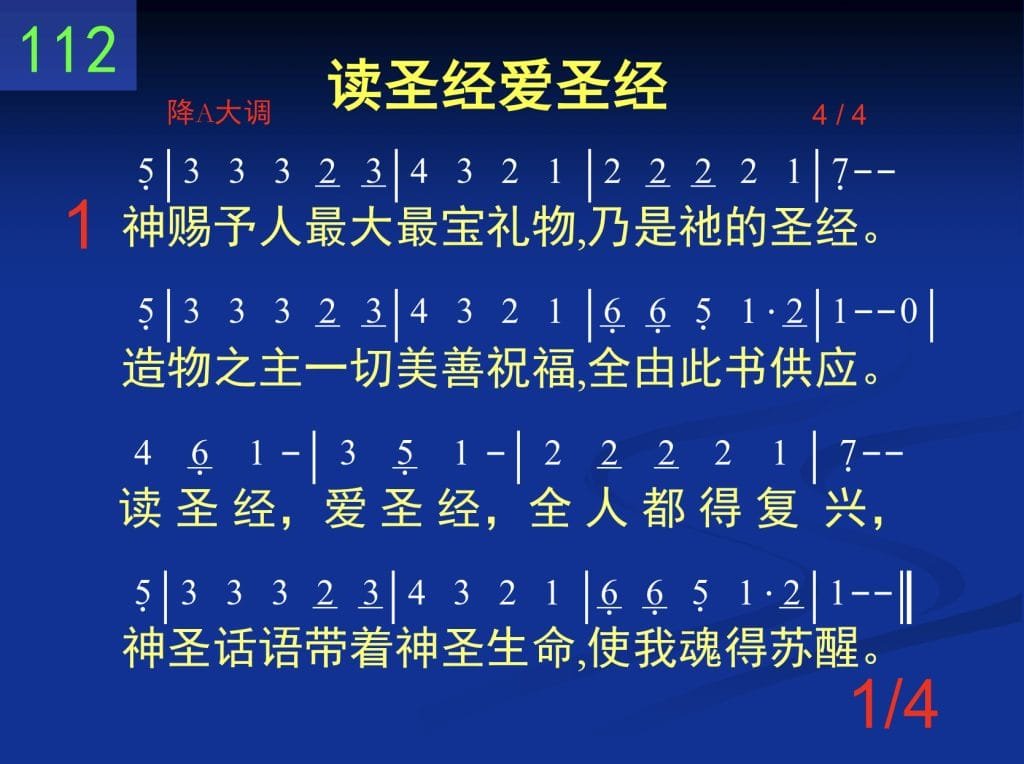 112

读圣经爱圣经

降A大调

4 / 4

5 | 3 3 3 2 3 | 4 3 2 1 | 2 2 2 2 1 | 7 - -

1

神赐予人最大最宝礼物,乃是祂的圣经。

5 | 3 3 3 2 3 | 4 3 2 1 | 6 6 5 1 · 2 | 1 - - 0 |

造物之主一切美善祝福,全由此书供应。

4 6 1 - | 3 5 1 - | 2 2 2 2 1 | 7 - -

读 圣 经, 爱 圣 经, 全 人 都 得 复 兴,

5 | 3 3 3 2 3 | 4 3 2 1 | 6 6 5 1 · 2 | 1 - - ‖

神圣话语带着神圣生命,使我魂得苏醒。

1/4